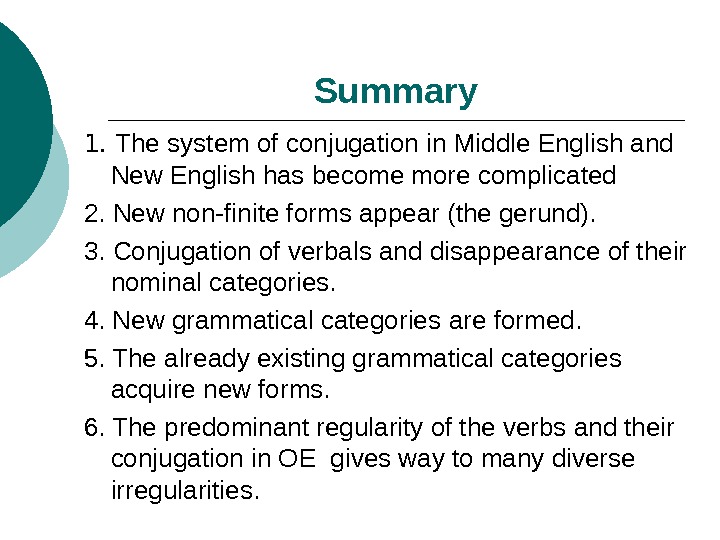 Summary

1. The system of conjugation in Middle English and New English has become more complicated

2. New non-finite forms appear (the gerund).

3. Conjugation of verbals and disappearance of their nominal categories.

4. New grammatical categories are formed.

5. The already existing grammatical categories acquire new forms.

6. The predominant regularity of the verbs and their conjugation in OE gives way to many diverse irregularities.